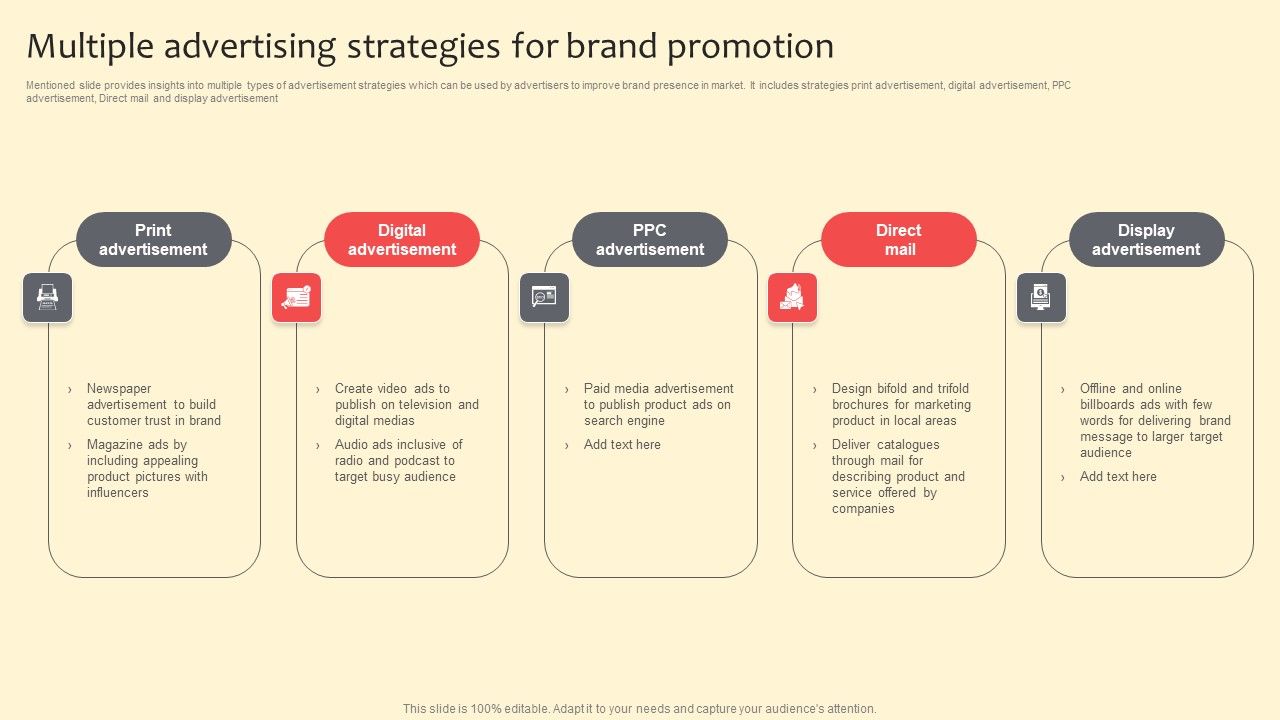 Multiple advertising strategies for brand promotion

Mentioned slide provides insights into multiple types of advertisement strategies which can be used by advertisers to improve brand presence in market. It includes strategies print advertisement, digital advertisement, PPC advertisement, Direct mail and display advertisement

Print advertisement

› Newspaper advertisement to build customer trust in brand
› Magazine ads by including appealing product pictures with influencers

Digital advertisement

› Create video ads to publish on television and digital medias
› Audio ads inclusive of radio and podcast to target busy audience

PPC advertisement

› Paid media advertisement to publish product ads on search engine
› Add text here

Direct mail

› Design bifold and trifold brochures for marketing product in local areas
› Deliver catalogues through mail for describing product and service offered by companies

Display advertisement

› Offline and online billboards ads with few words for delivering brand message to larger target audience
› Add text here

This slide is 100% editable. Adapt it to your needs and capture your audience's attention.